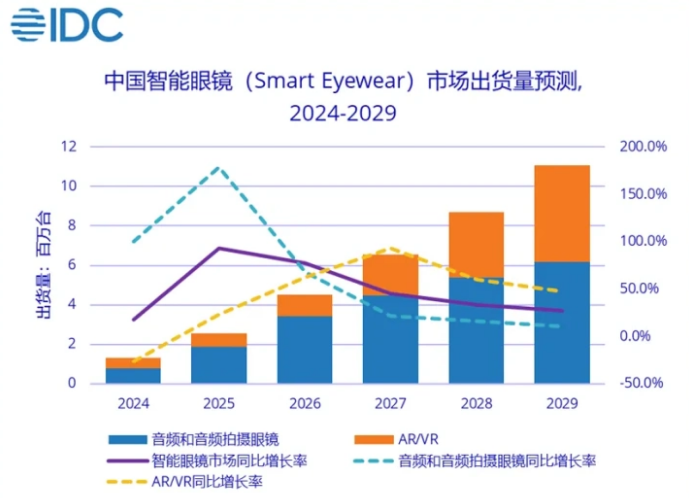 IDC

中国智能眼镜（Smart Eyewear）市场出货量预测, 2024-2029

出货量：百万台

12
10
8
6
4
2
0

200.0%
150.0%
100.0%
50.0%
0.0%
-50.0%

2024
2025
2026
2027
2028
2029

音频和音频拍摄眼镜
AR/VR
智能眼镜市场同比增长率
音频和音频拍摄眼镜同比增长率
AR/VR同比增长率